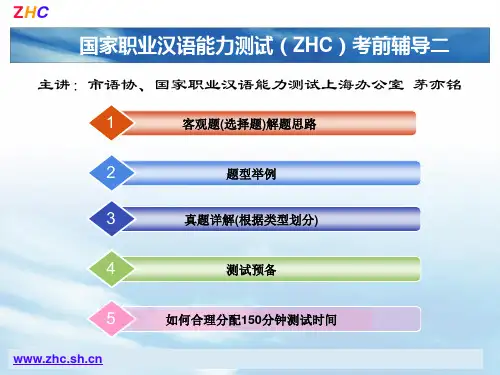 ZHC

国家职业汉语能力测试（ZHC）考前辅导二

主讲：市语协、国家职业汉语能力测试上海办公室 茅亦铭

1 客观题(选择题)解题思路

2 题型举例

3 真题详解(根据类型划分)

4 测试预备

5 如何合理分配150分钟测试时间

www.zhc.sh.cn